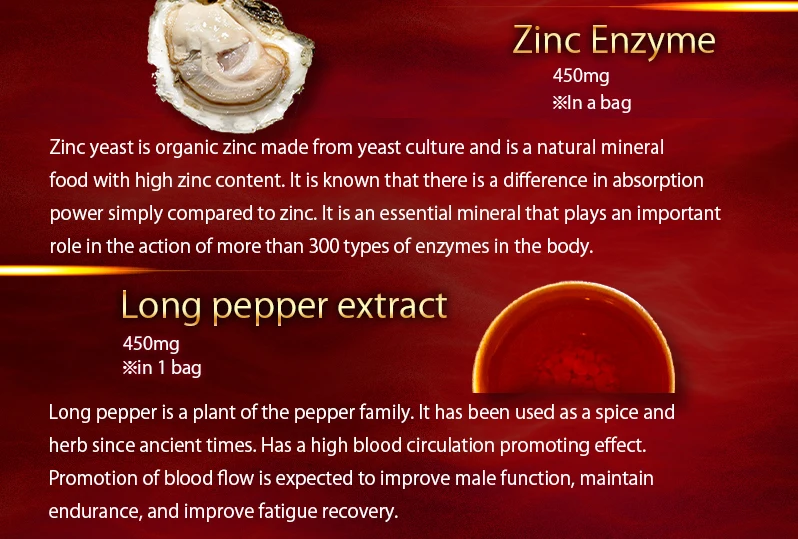 Zinc Enzyme
450mg
※In a bag

Zinc yeast is organic zinc made from yeast culture and is a natural mineral food with high zinc content. It is known that there is a difference in absorption power simply compared to zinc. It is an essential mineral that plays an important role in the action of more than 300 types of enzymes in the body.

Long pepper extract
450mg
※in 1 bag

Long pepper is a plant of the pepper family. It has been used as a spice and herb since ancient times. Has a high blood circulation promoting effect. Promotion of blood flow is expected to improve male function, maintain endurance, and improve fatigue recovery.